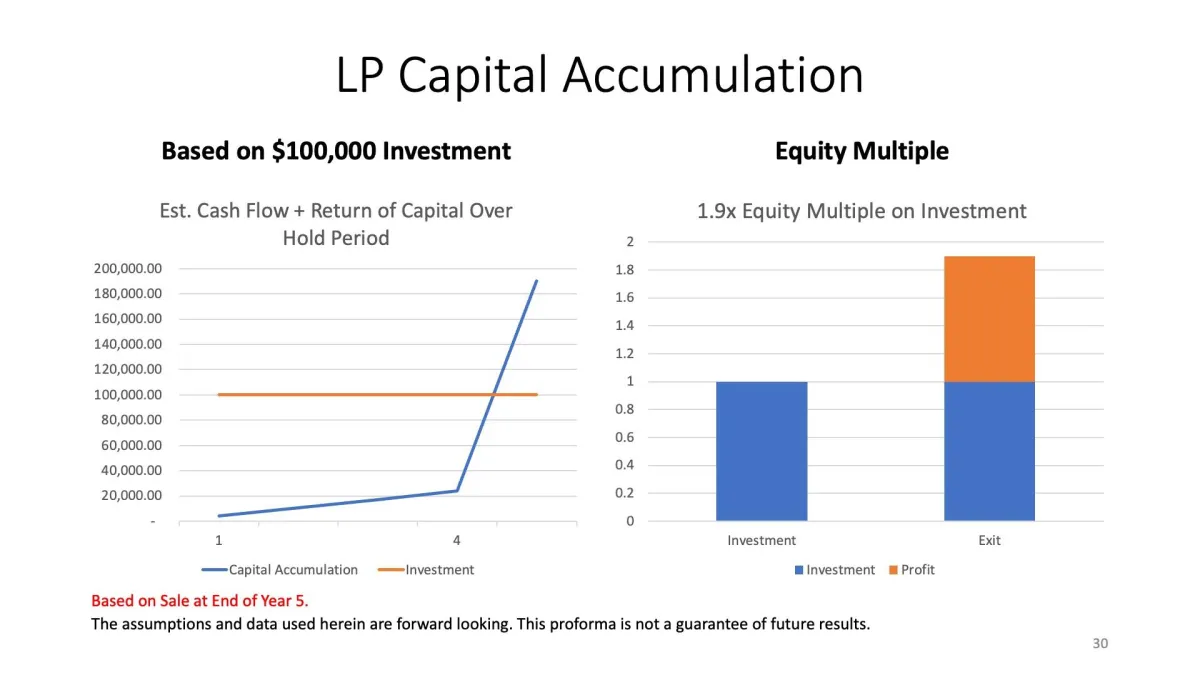 LP Capital Accumulation

Based on $100,000 Investment

Est. Cash Flow + Return of Capital Over Hold Period

200,000.00
180,000.00
160,000.00
140,000.00
120,000.00
100,000.00
80,000.00
60,000.00
40,000.00
20,000.00
-

1
4

Capital Accumulation
Investment

Equity Multiple

1.9x Equity Multiple on Investment

2
1.8
1.6
1.4
1.2
1
0.8
0.6
0.4
0.2
0

Investment
Exit

Investment
Profit

Based on Sale at End of Year 5.
The assumptions and data used herein are forward looking. This proforma is not a guarantee of future results.

30